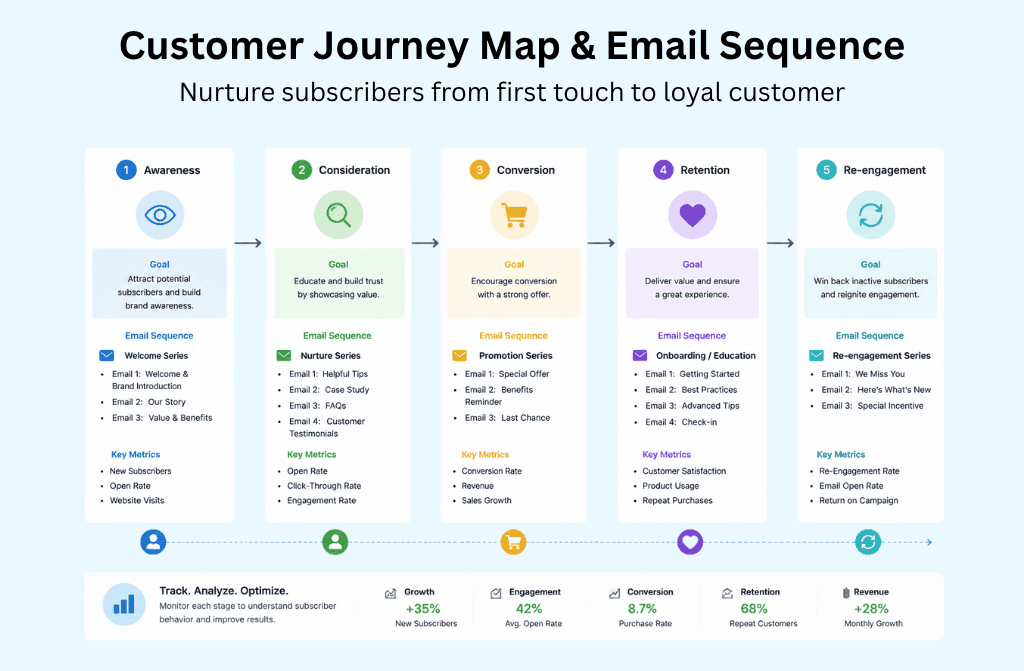 Customer Journey Map & Email Sequence

Nurture subscribers from first touch to loyal customer

1 Awareness

Goal
Attract potential subscribers and build brand awareness.

Email Sequence
Welcome Series
- Email 1: Welcome & Brand Introduction
- Email 2: Our Story
- Email 3: Value & Benefits

Key Metrics
- New Subscribers
- Open Rate
- Website Visits

2 Consideration

Goal
Educate and build trust by showcasing value.

Email Sequence
Nurture Series
- Email 1: Helpful Tips
- Email 2: Case Study
- Email 3: FAQs
- Email 4: Customer Testimonials

Key Metrics
- Open Rate
- Click-Through Rate
- Engagement Rate

3 Conversion

Goal
Encourage conversion with a strong offer.

Email Sequence
Promotion Series
- Email 1: Special Offer
- Email 2: Benefits Reminder
- Email 3: Last Chance

Key Metrics
- Conversion Rate
- Revenue
- Sales Growth

4 Retention

Goal
Deliver value and ensure a great experience.

Email Sequence
Onboarding / Education
- Email 1: Getting Started
- Email 2: Best Practices
- Email 3: Advanced Tips
- Email 4: Check-in

Key Metrics
- Customer Satisfaction
- Product Usage
- Repeat Purchases

5 Re-engagement

Goal
Win back inactive subscribers and reignite engagement.

Email Sequence
Re-engagement Series
- Email 1: We Miss You
- Email 2: Here's What's New
- Email 3: Special Incentive

Key Metrics
- Re-Engagement Rate
- Email Open Rate
- Return on Campaign

Track. Analyze. Optimize.
Monitor each stage to understand subscriber behavior and improve results.

Growth
+35%
New Subscribers

Engagement
42%
Avg. Open Rate

Conversion
8.7%
Purchase Rate

Retention
68%
Repeat Customers

Revenue
+28%
Monthly Growth